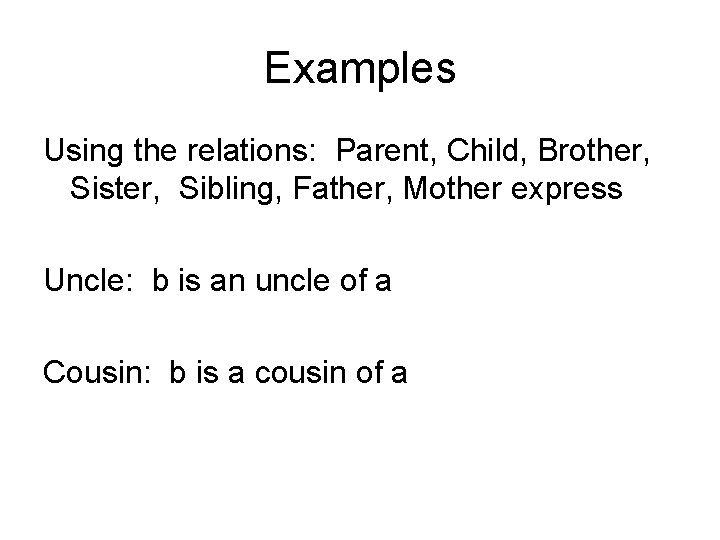 Examples

Using the relations: Parent, Child, Brother, Sister, Sibling, Father, Mother express

Uncle: b is an uncle of a

Cousin: b is a cousin of a